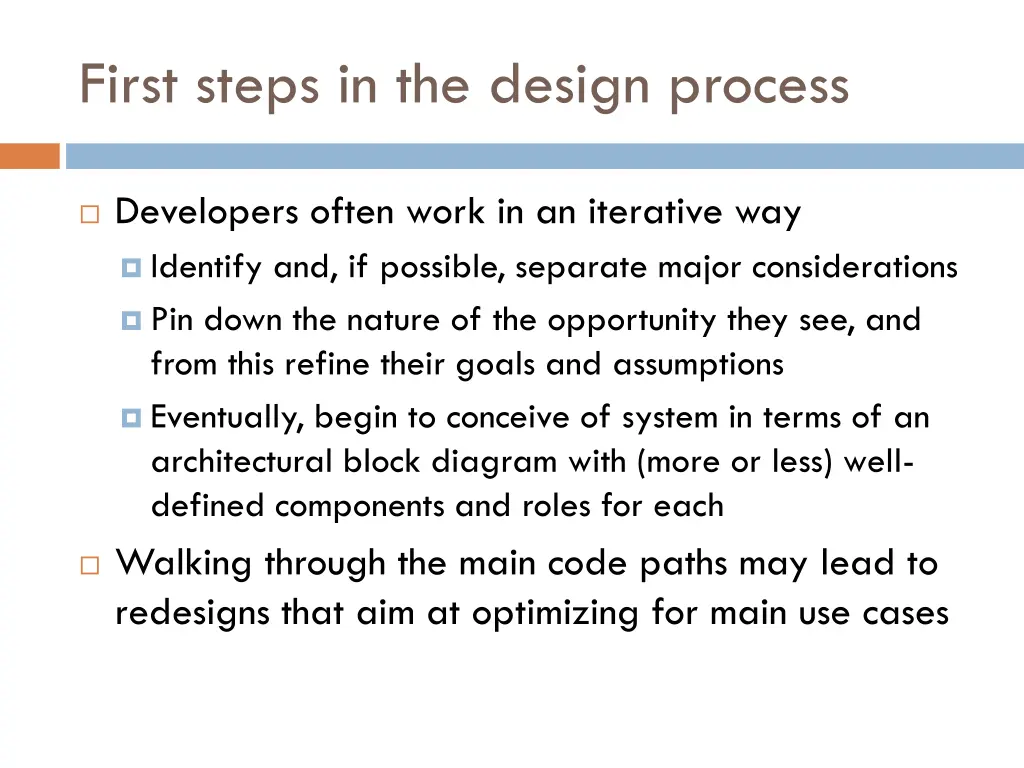 First steps in the design process

Developers often work in an iterative way

Identify and, if possible, separate major considerations

Pin down the nature of the opportunity they see, and from this refine their goals and assumptions

Eventually, begin to conceive of system in terms of an architectural block diagram with (more or less) well-defined components and roles for each

Walking through the main code paths may lead to redesigns that aim at optimizing for main use cases